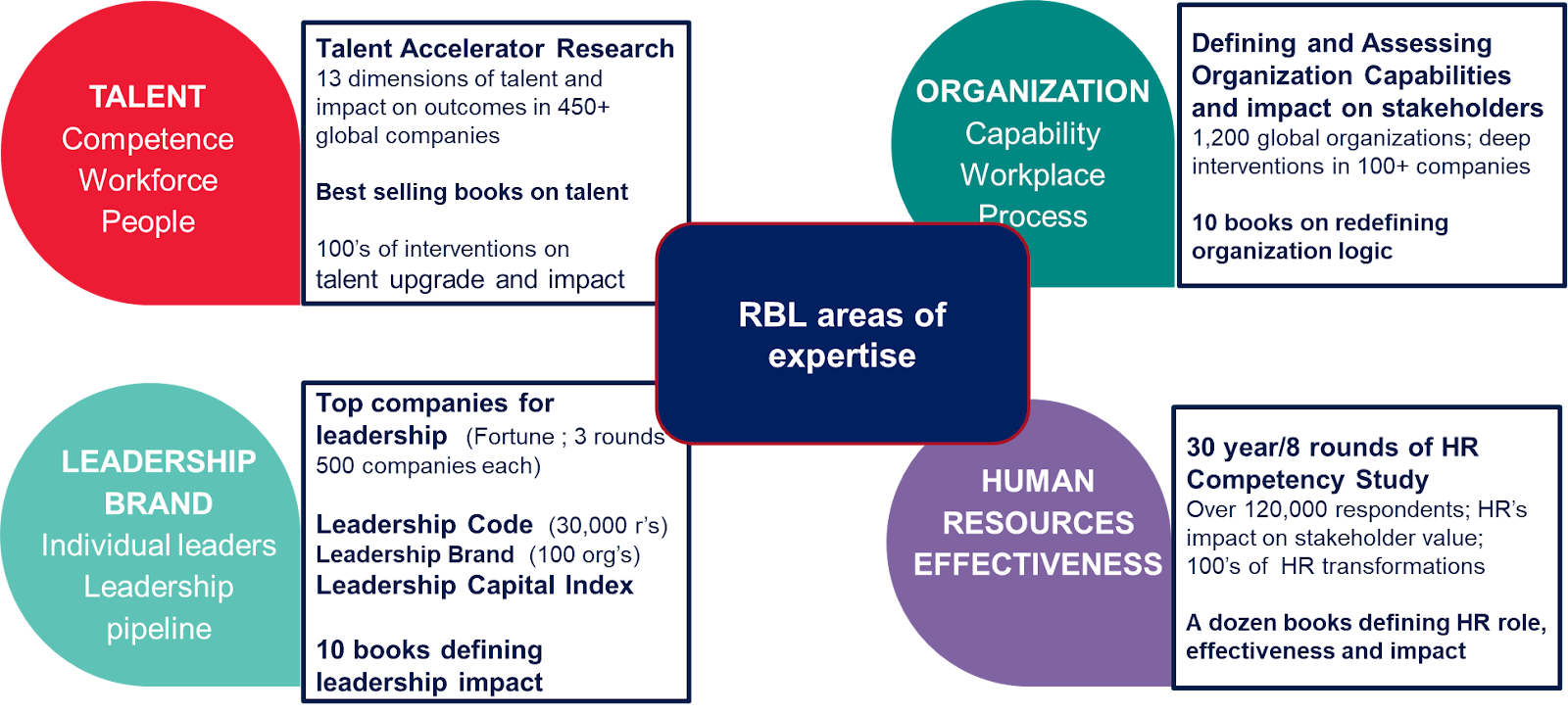 TALENT
Competence
Workforce
People

Talent Accelerator Research
13 dimensions of talent and impact on outcomes in 450+ global companies

Best selling books on talent

100's of interventions on talent upgrade and impact

ORGANIZATION
Capability
Workplace
Process

Defining and Assessing Organization Capabilities and impact on stakeholders
1,200 global organizations; deep interventions in 100+ companies

10 books on redefining organization logic

RBL areas of expertise

LEADERSHIP BRAND
Individual leaders
Leadership pipeline

Top companies for leadership (Fortune ; 3 rounds 500 companies each)

Leadership Code (30,000 r's)
Leadership Brand (100 org's)
Leadership Capital Index

10 books defining leadership impact

HUMAN RESOURCES EFFECTIVENESS

30 year/8 rounds of HR Competency Study
Over 120,000 respondents; HR's impact on stakeholder value; 100's of HR transformations

A dozen books defining HR role, effectiveness and impact